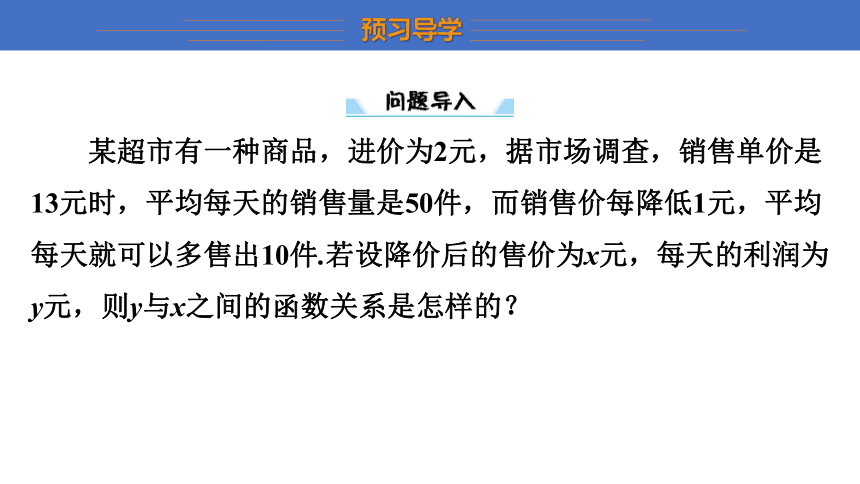 预习导学

问题导入

某超市有一种商品，进价为2元，据市场调查，销售单价是13元时，平均每天的销售量是50件，而销售价每降低1元，平均每天就可以多售出10件.若设降价后的售价为$x$元，每天的利润为$y$元，则$y$与$x$之间的函数关系是怎样的？